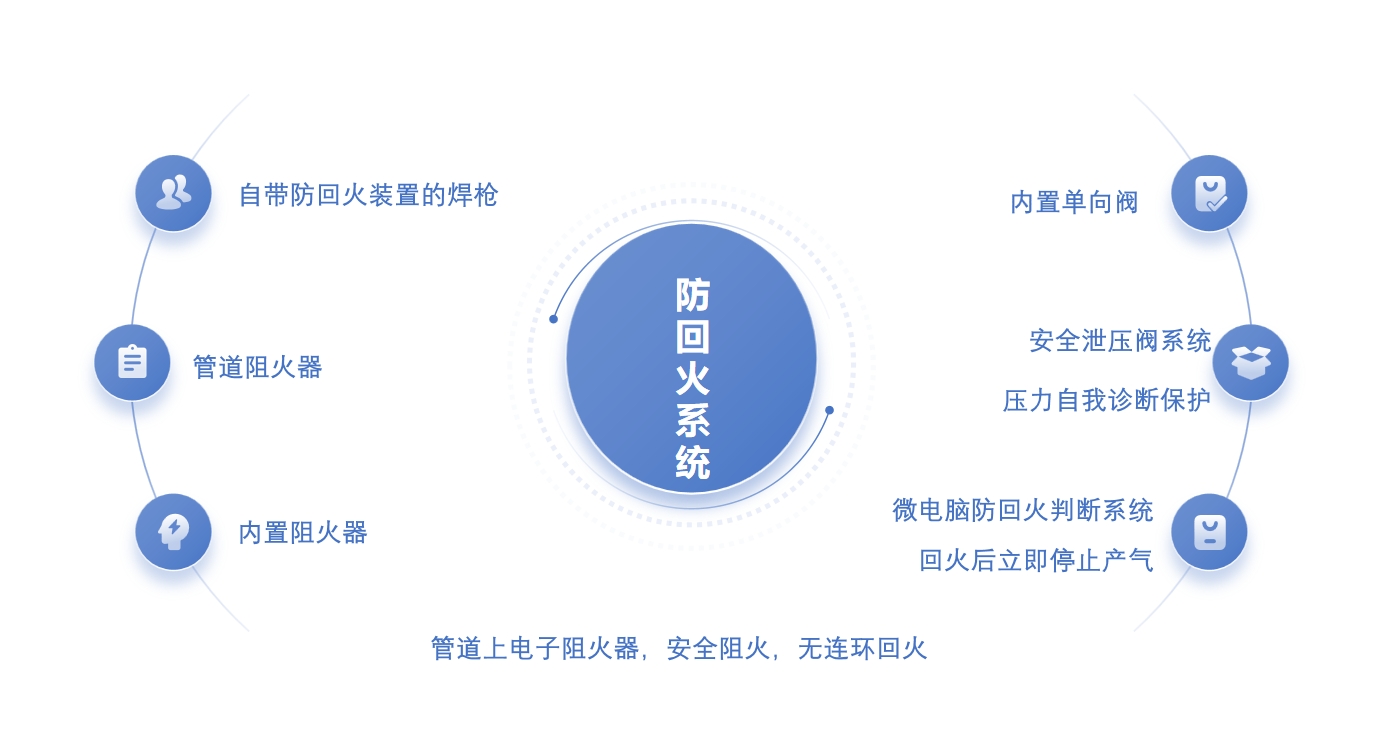 自带防回火装置的焊枪

管道阻火器

内置阻火器

防回火系统

内置单向阀

安全泄压阀系统

压力自我诊断保护

微电脑防回火判断系统

回火后立即停止产气

管道上电子阻火器，安全阻火，无连环回火